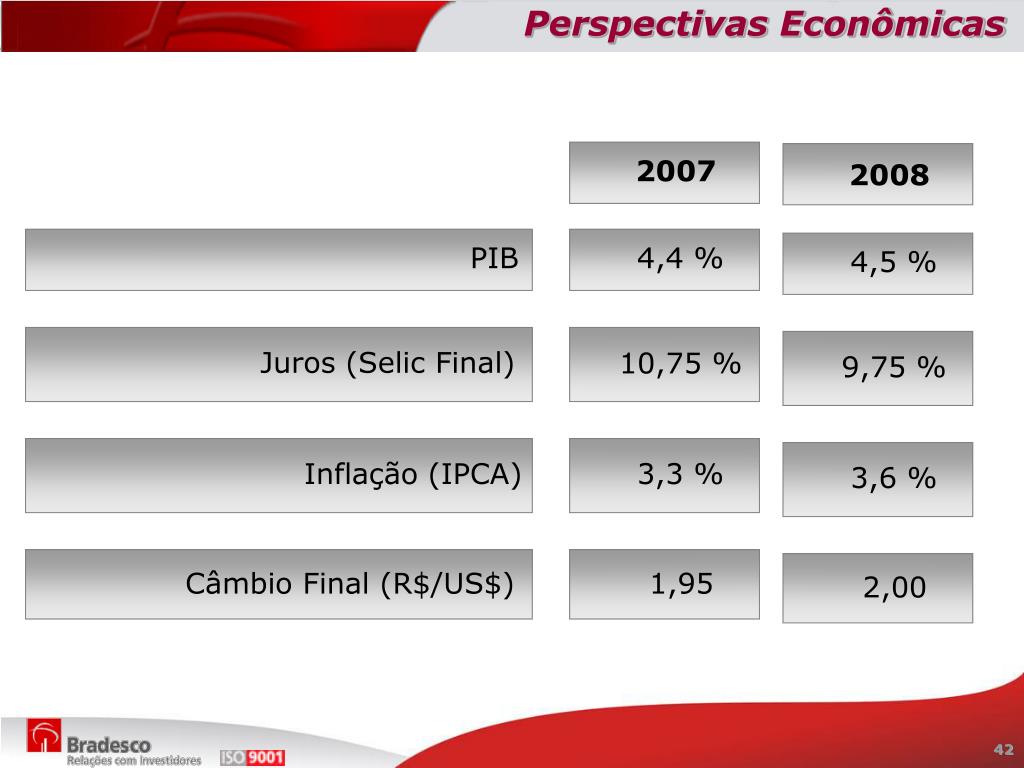 Perspectivas Econômicas

| | 2007 | 2008 |
|---|---|---|
| PIB | 4,4 % | 4,5 % |
| Juros (Selic Final) | 10,75 % | 9,75 % |
| Inflação (IPCA) | 3,3 % | 3,6 % |
| Câmbio Final (R$/US$) | 1,95 | 2,00 |

Bradesco
Relações com Investidores
ISO 9001

42